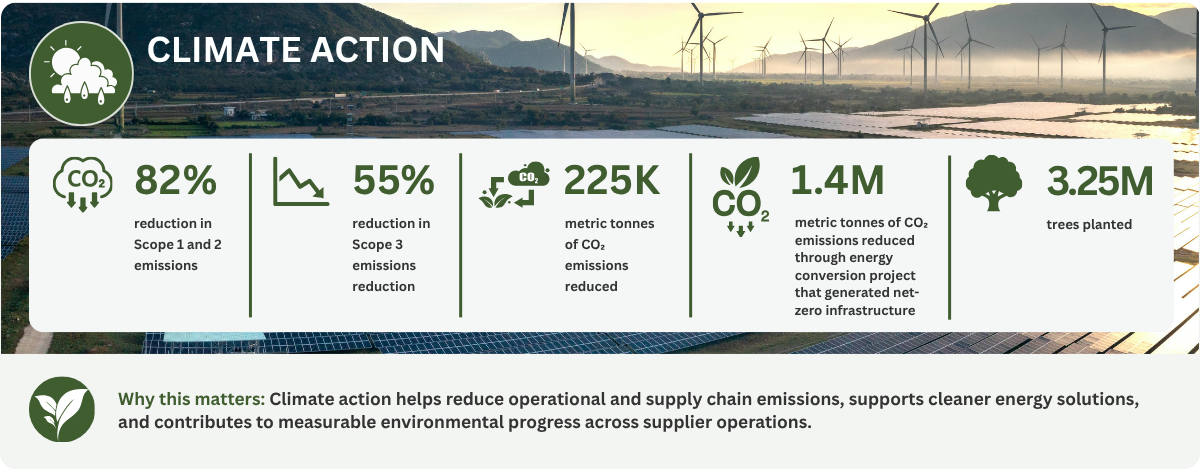 CLIMATE ACTION

$CO_2$

82%

reduction in Scope 1 and 2 emissions

55%

reduction in Scope 3 emissions reduction

$CO_2$

225K

metric tonnes of $CO_2$ emissions reduced

$CO_2$

1.4M

metric tonnes of $CO_2$ emissions reduced through energy conversion project that generated net-zero infrastructure

3.25M

trees planted

Why this matters: Climate action helps reduce operational and supply chain emissions, supports cleaner energy solutions, and contributes to measurable environmental progress across supplier operations.